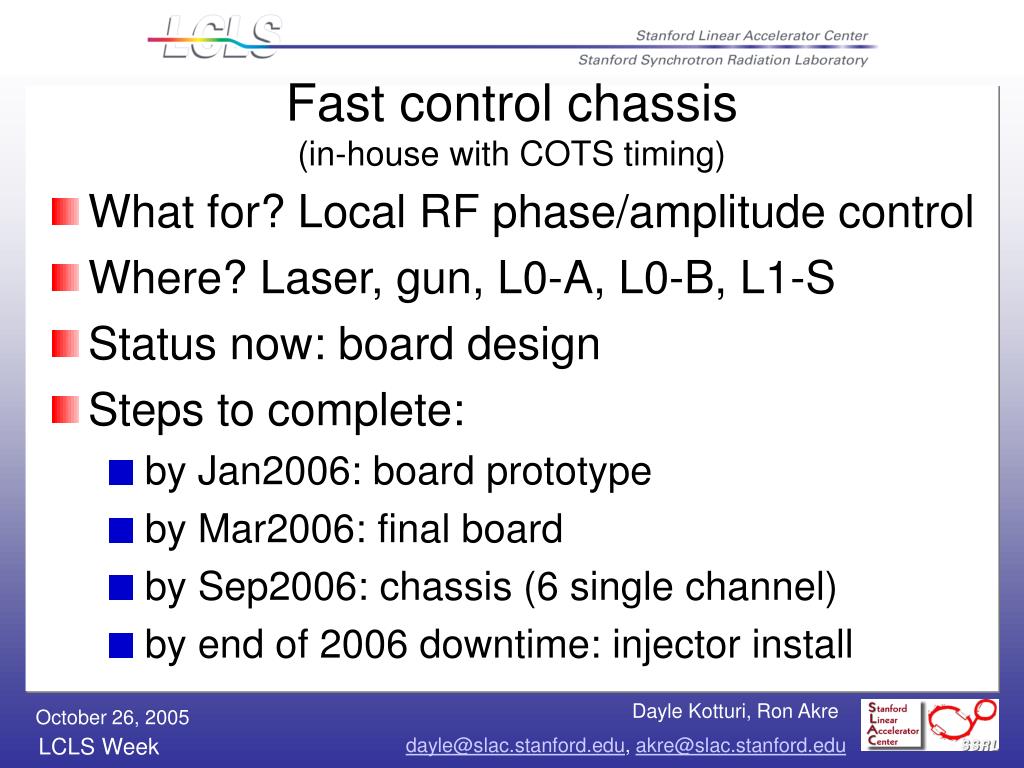 LCLS

Stanford Linear Accelerator Center
Stanford Synchrotron Radiation Laboratory

Fast control chassis
(in-house with COTS timing)

What for? Local RF phase/amplitude control
Where? Laser, gun, L0-A, L0-B, L1-S
Status now: board design
Steps to complete:
by Jan2006: board prototype
by Mar2006: final board
by Sep2006: chassis (6 single channel)
by end of 2006 downtime: injector install

October 26, 2005
LCLS Week

Dayle Kotturi, Ron Akre
dayle@slac.stanford.edu, akre@slac.stanford.edu

Stanford
Linear
Accelerator
Center

SSRL